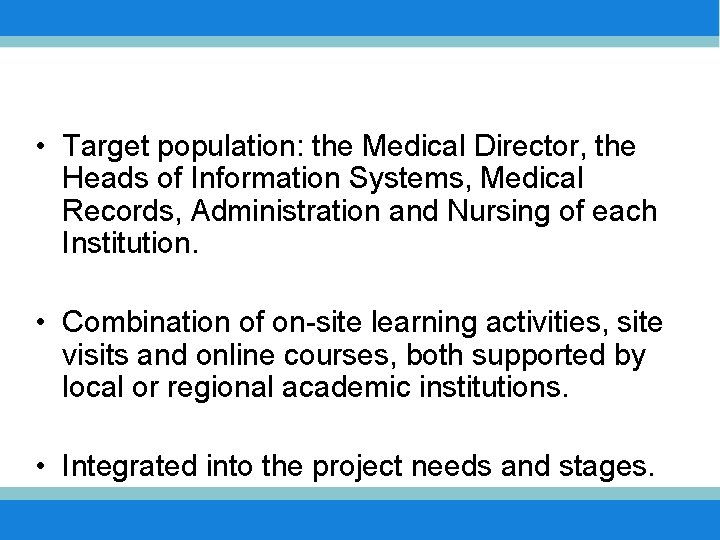 • Target population: the Medical Director, the Heads of Information Systems, Medical Records, Administration and Nursing of each Institution.

• Combination of on-site learning activities, site visits and online courses, both supported by local or regional academic institutions.

• Integrated into the project needs and stages.